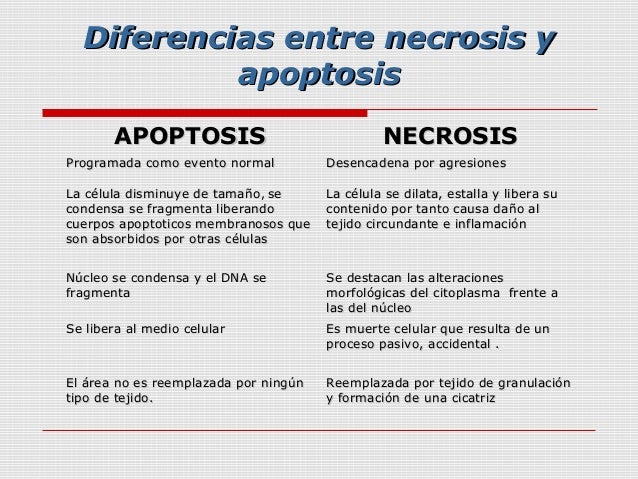 Diferencias entre necrosis y apoptosis

| APOPTOSIS | NECROSIS |
|---|---|
| Programada como evento normal | Desencadena por agresiones |
| La célula disminuye de tamaño, se condensa se fragmenta liberando cuerpos apoptoticos membranosos que son absorbidos por otras células | La célula se dilata, estalla y libera su contenido por tanto causa daño al tejido circundante e inflamación |
| Núcleo se condensa y el DNA se fragmenta | Se destacan las alteraciones morfológicas del citoplasma frente a las del núcleo |
| Se libera al medio celular | Es muerte celular que resulta de un proceso pasivo, accidental . |
| El área no es reemplazada por ningún tipo de tejido. | Reemplazada por tejido de granulación y formación de una cicatriz |